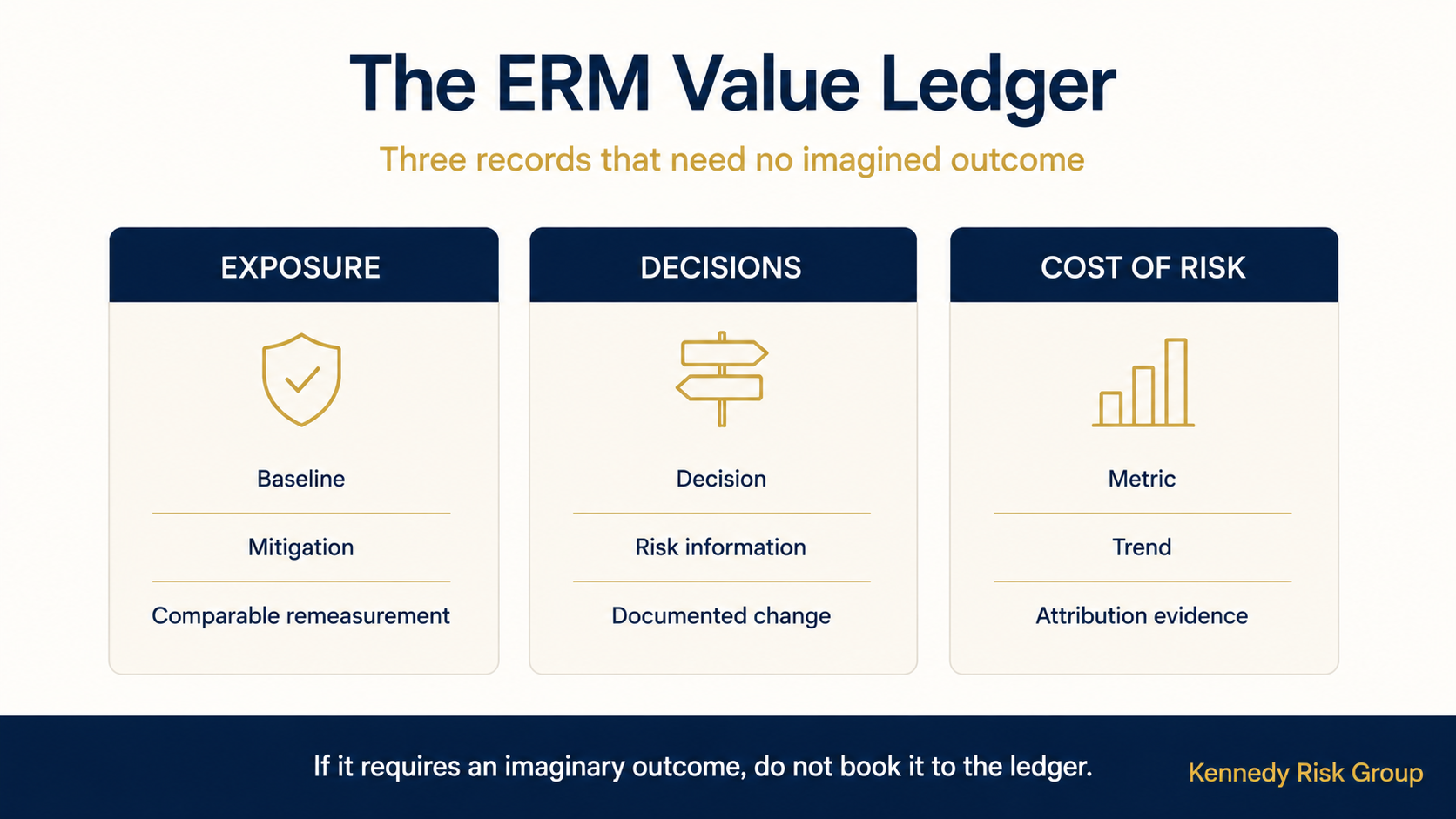 The ERM Value Ledger

Three records that need no imagined outcome

EXPOSURE

Baseline

Mitigation

Comparable remeasurement

DECISIONS

Decision

Risk information

Documented change

COST OF RISK

Metric

Trend

Attribution evidence

If it requires an imaginary outcome, do not book it to the ledger.

Kennedy Risk Group